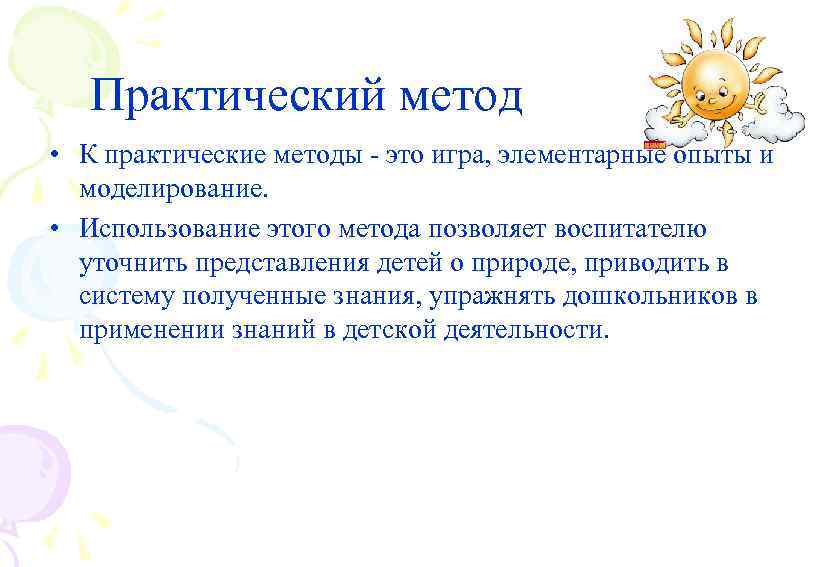 Практический метод

• К практические методы - это игра, элементарные опыты и моделирование.

• Использование этого метода позволяет воспитателю уточнить представления детей о природе, приводить в систему полученные знания, упражнять дошкольников в применении знаний в детской деятельности.